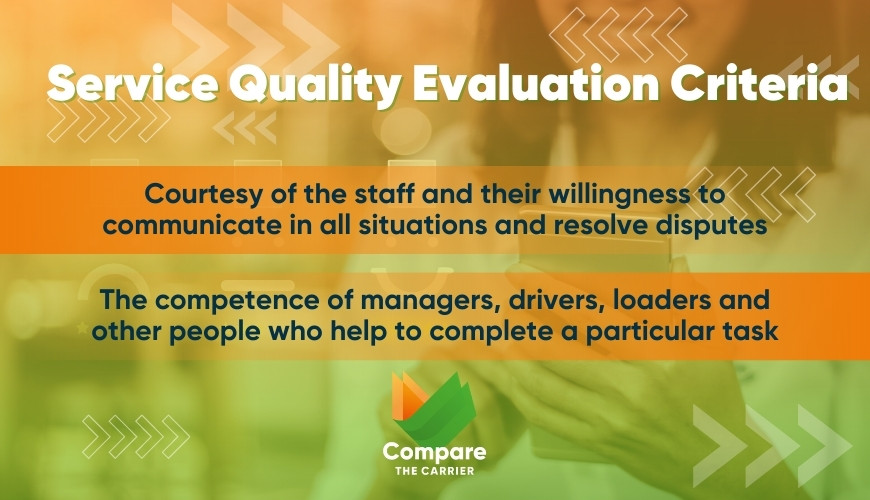 Service Quality Evaluation Criteria

Courtesy of the staff and their willingness to communicate in all situations and resolve disputes

The competence of managers, drivers, loaders and other people who help to complete a particular task

Compare
THE CARRIER